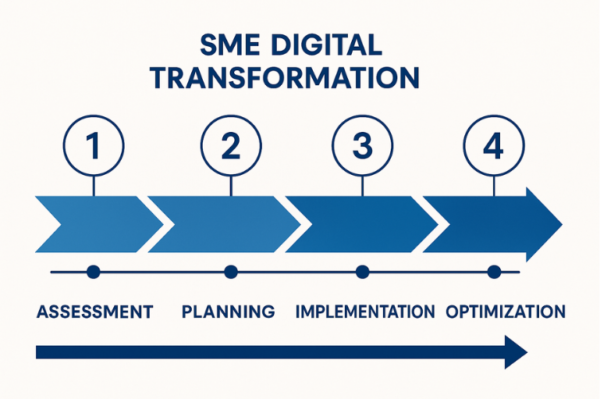 SME DIGITAL TRANSFORMATION

1

2

3

4

ASSESSMENT

PLANNING

IMPLEMENTATION

OPTIMIZATION